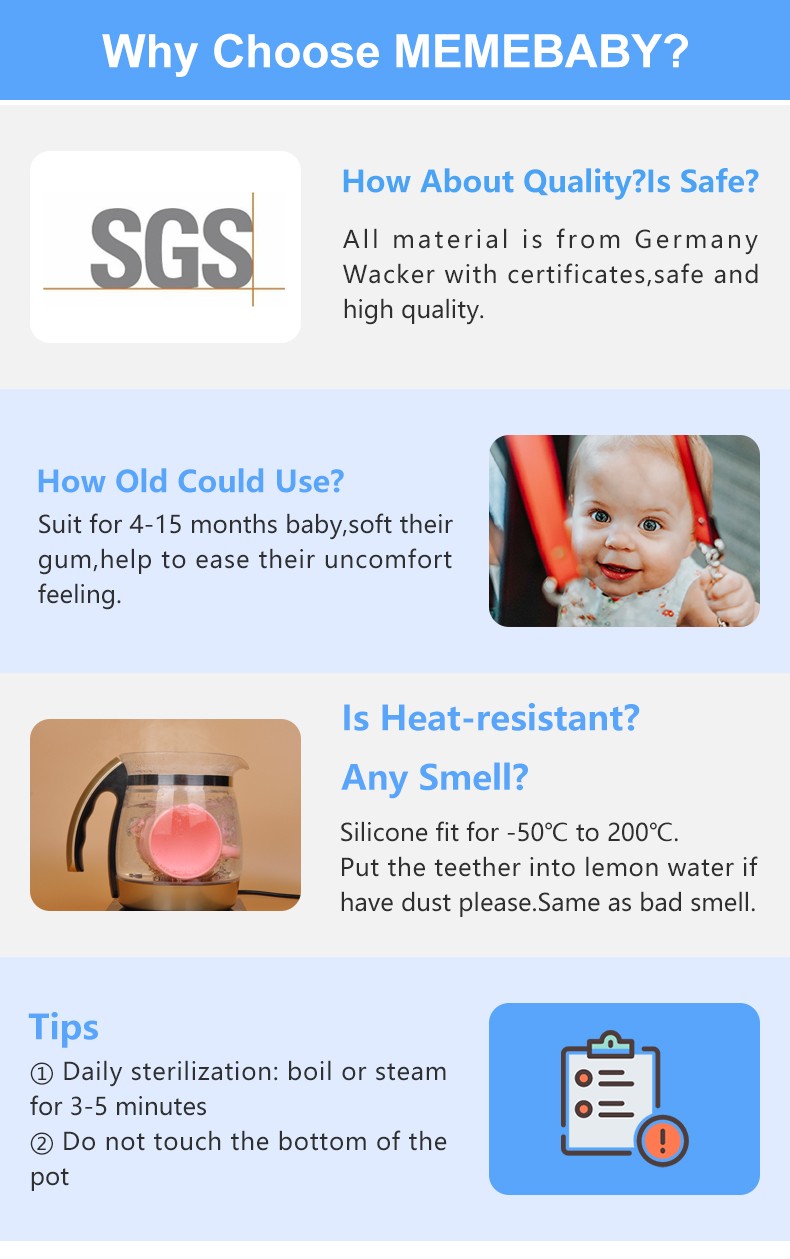 Why Choose MEMEBABY?

SGS

How About Quality?Is Safe?

All material is from Germany Wacker with certificates,safe and high quality.

How Old Could Use?

Suit for 4-15 months baby,soft their gum,help to ease their uncomfort feeling.

Is Heat-resistant?

Any Smell?

Silicone fit for -50℃ to 200℃.
Put the teether into lemon water if have dust please.Same as bad smell.

Tips

① Daily sterilization: boil or steam for 3-5 minutes
② Do not touch the bottom of the pot